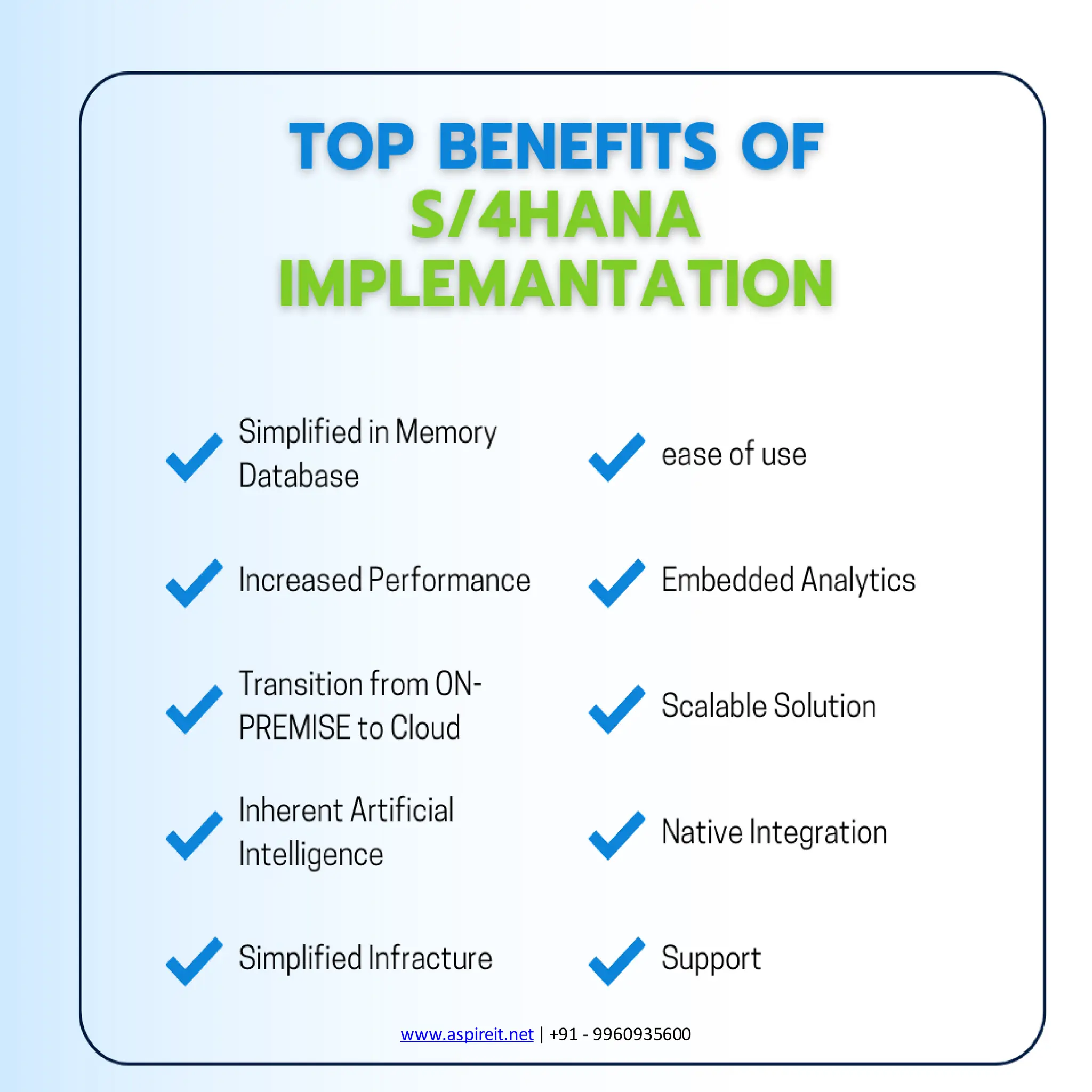 TOP BENEFITS OF S/4HANA IMPLEMANTATION

Simplified in Memory Database

Increased Performance

Transition from ON-PREMISE to Cloud

Inherent Artificial Intelligence

Simplified Infracture

ease of use

Embedded Analytics

Scalable Solution

Native Integration

Support

www.aspireit.net | +91 - 9960935600